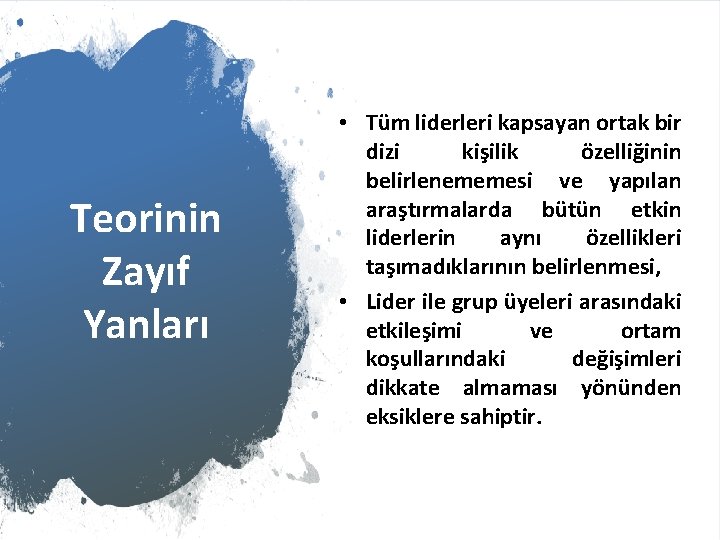 Teorinin Zayıf Yanları

• Tüm liderleri kapsayan ortak bir dizi kişilik özelliğinin belirlenememesi ve yapılan araştırmalarda bütün etkin liderlerin aynı özellikleri taşımadıklarının belirlenmesi,
• Lider ile grup üyeleri arasındaki etkileşimi ve ortam koşullarındaki değişimleri dikkate almaması yönünden eksiklere sahiptir.